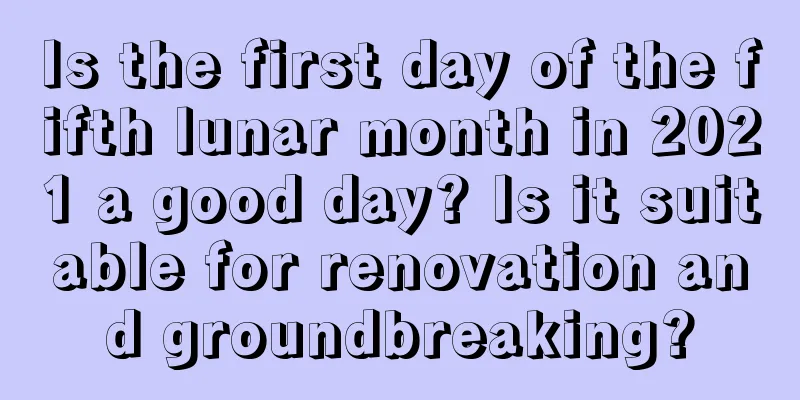 Is the first day of the fifth lunar month in 2021 a good day? Is it suitable for renovation and groundbreaking?